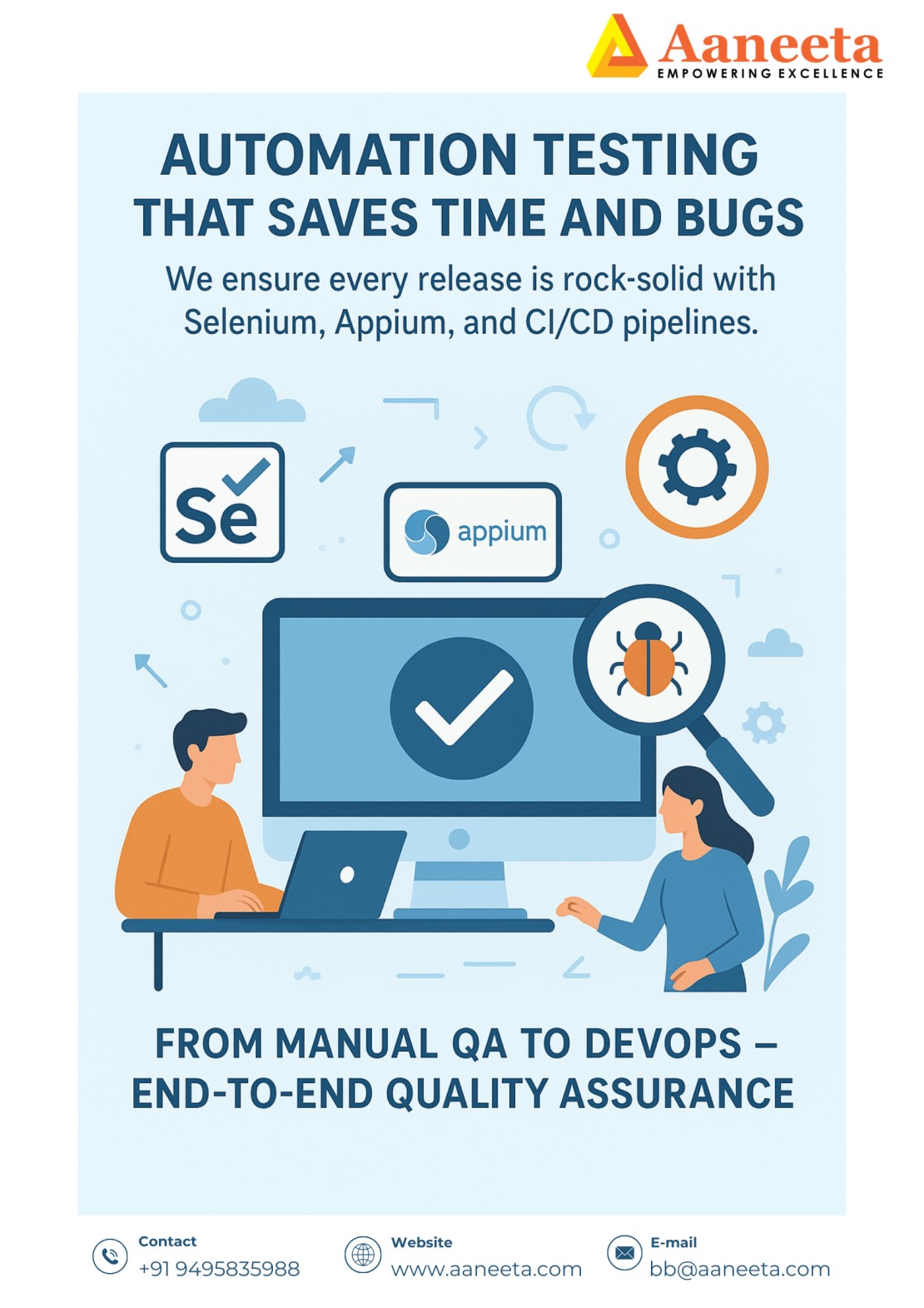 Aaneeta
EMPOWERING EXCELLENCE

AUTOMATION TESTING THAT SAVES TIME AND BUGS

We ensure every release is rock-solid with Selenium, Appium, and CI/CD pipelines.

Se

appium

FROM MANUAL QA TO DEVOPS – END-TO-END QUALITY ASSURANCE

Contact
+91 9495835988

Website
www.aaneeta.com

E-mail
bb@aaneeta.com